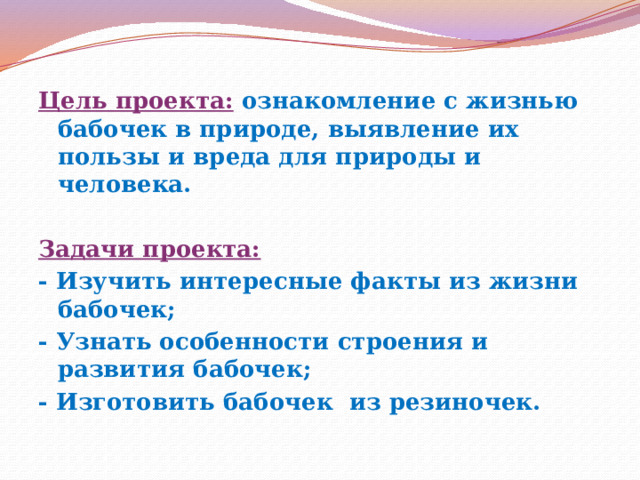 Цель проекта: ознакомление с жизнью бабочек в природе, выявление их пользы и вреда для природы и человека.

Задачи проекта:
- Изучить интересные факты из жизни бабочек;
- Узнать особенности строения и развития бабочек;
- Изготовить бабочек  из резиночек.